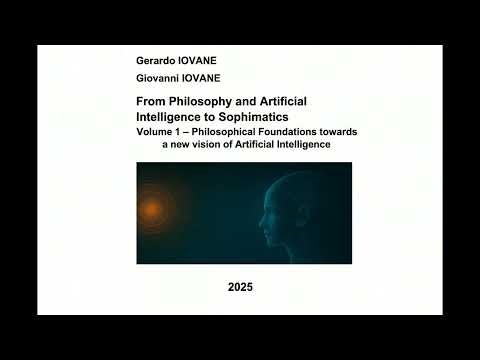 Gerardo IOVANE

Giovanni IOVANE

From Philosophy and Artificial Intelligence to Sophimatics

Volume 1 – Philosophical Foundations towards a new vision of Artificial Intelligence

2025